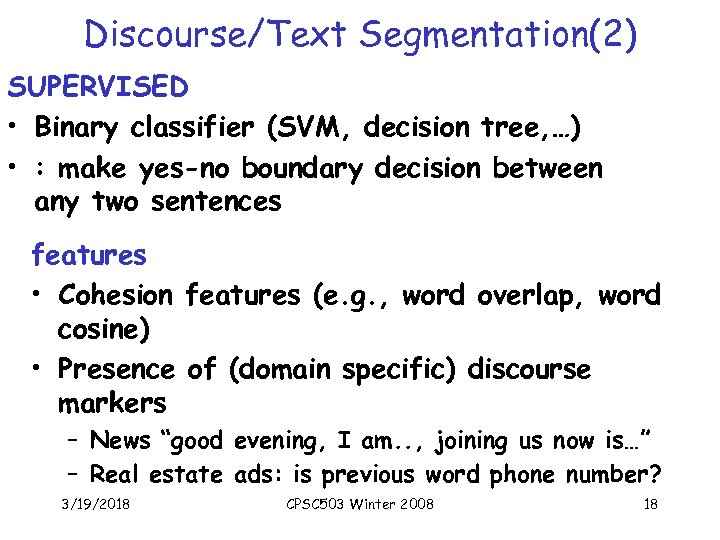 Discourse/Text Segmentation(2)

SUPERVISED

• Binary classifier (SVM, decision tree,…)

• : make yes-no boundary decision between any two sentences

features

• Cohesion features (e.g., word overlap, word cosine)

• Presence of (domain specific) discourse markers

– News “good evening, I am.., joining us now is…”

– Real estate ads: is previous word phone number?

3/19/2018

CPSC503 Winter 2008

18